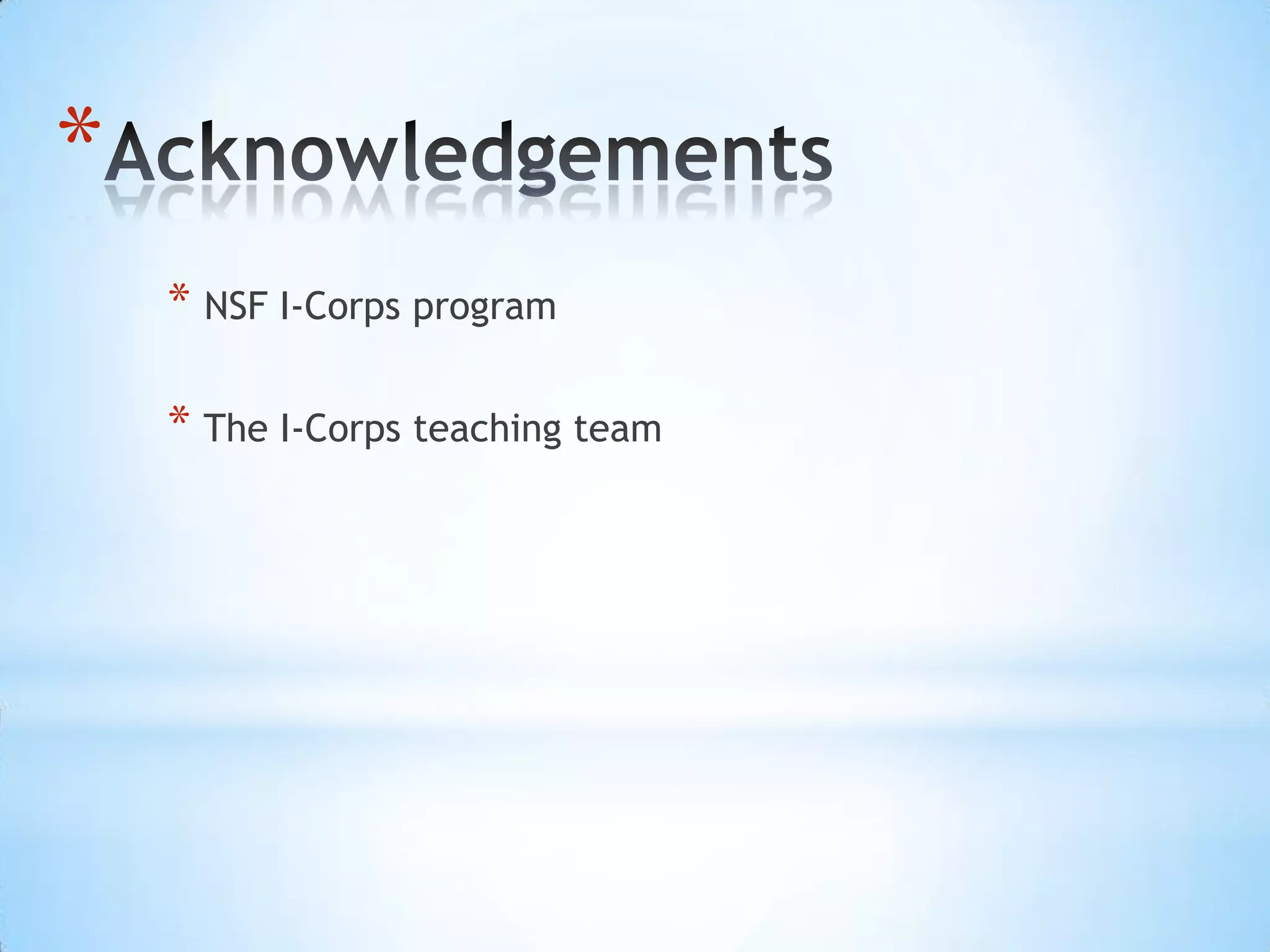 *Acknowledgements

* NSF I-Corps program

* The I-Corps teaching team